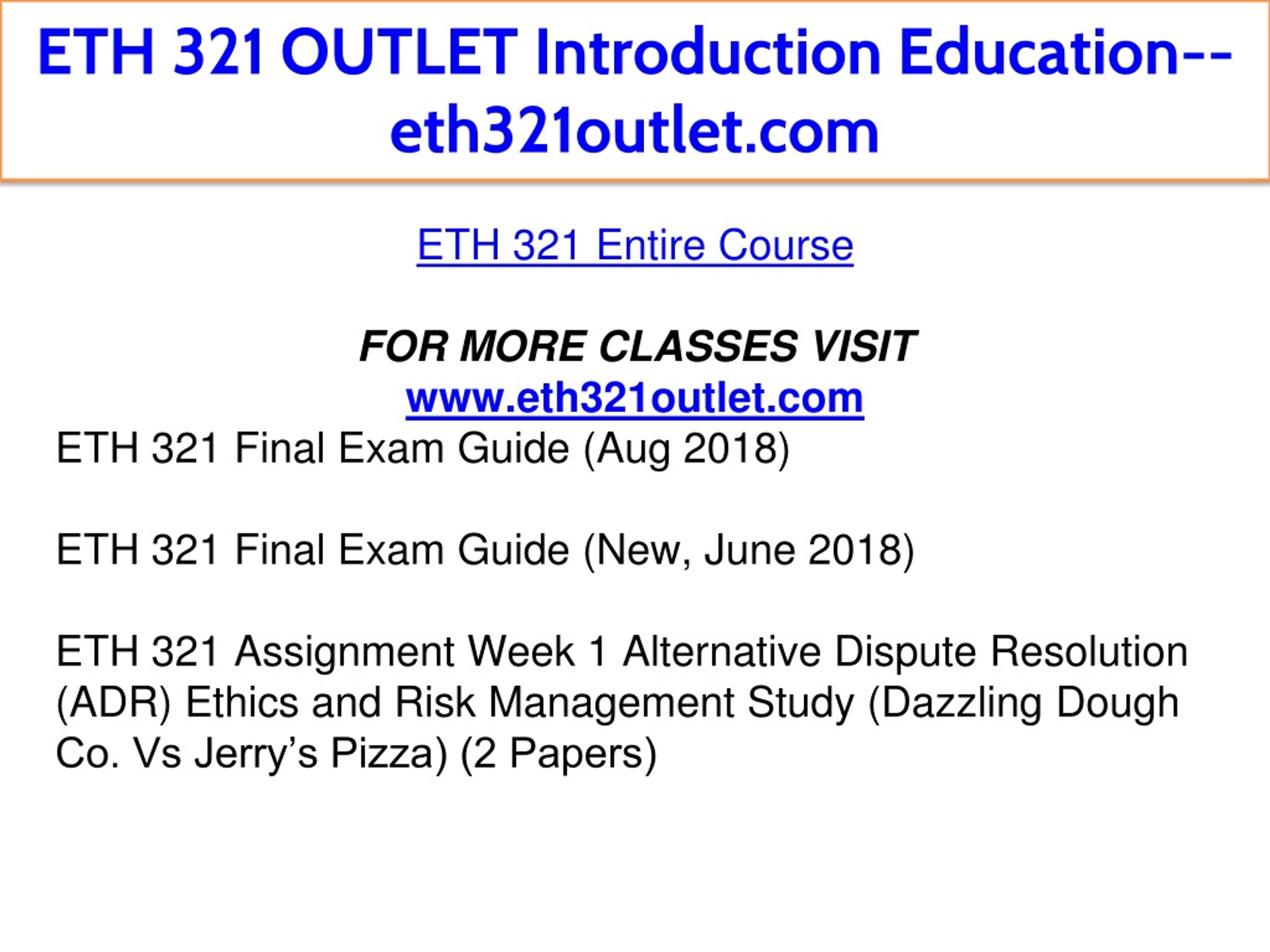 ETH 321 OUTLET Introduction Education--eth321outlet.com

ETH 321 Entire Course

FOR MORE CLASSES VISIT
www.eth321outlet.com

ETH 321 Final Exam Guide (Aug 2018)

ETH 321 Final Exam Guide (New, June 2018)

ETH 321 Assignment Week 1 Alternative Dispute Resolution (ADR) Ethics and Risk Management Study (Dazzling Dough Co. Vs Jerry’s Pizza) (2 Papers)